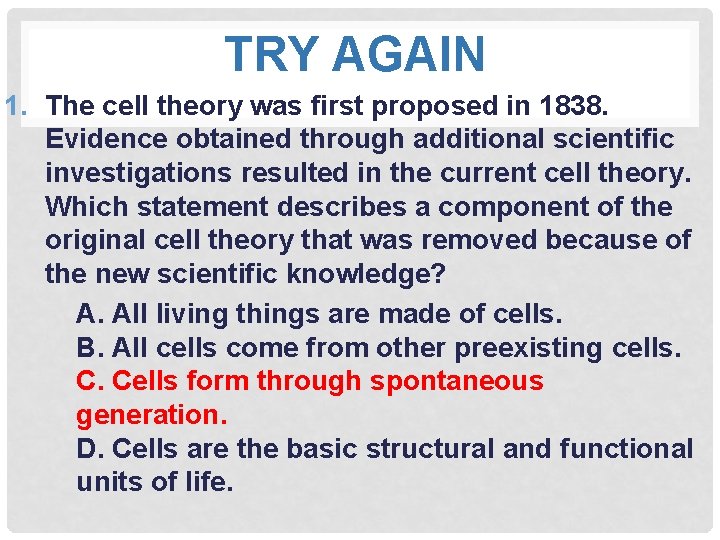 TRY AGAIN

1. The cell theory was first proposed in 1838. Evidence obtained through additional scientific investigations resulted in the current cell theory. Which statement describes a component of the original cell theory that was removed because of the new scientific knowledge?

A. All living things are made of cells.
B. All cells come from other preexisting cells.
C. Cells form through spontaneous generation.
D. Cells are the basic structural and functional units of life.